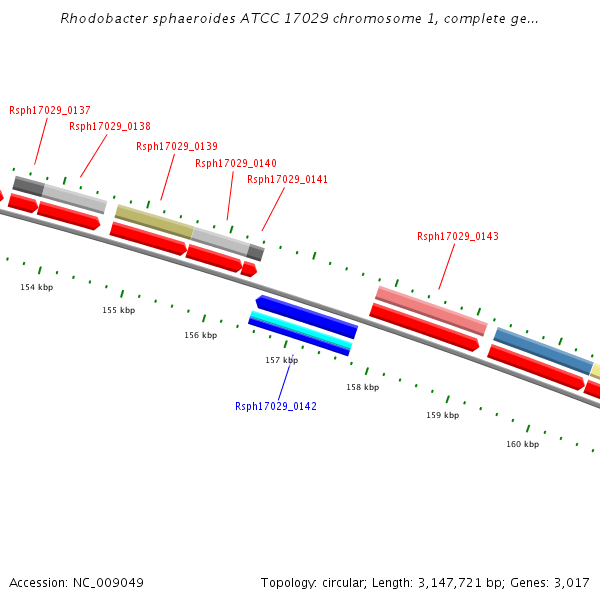 Rhodobacter sphaeroides ATCC 17029 chromosome 1, complete ge...

Rsph17029_0137
Rsph17029_0138
Rsph17029_0139
Rsph17029_0140
Rsph17029_0141
Rsph17029_0143

154 kbp
155 kbp
156 kbp
157 kbp
158 kbp
159 kbp
160 kbp

Rsph17029_0142

Accession: NC_009049

Topology: circular; Length: 3,147,721 bp; Genes: 3,017